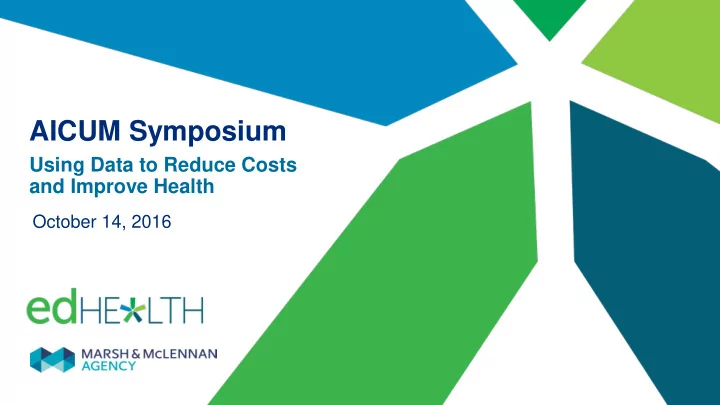 AICUM Symposium

Using Data to Reduce Costs and Improve Health

October 14, 2016

edHEALTH

MARSH & McLENNAN AGENCY